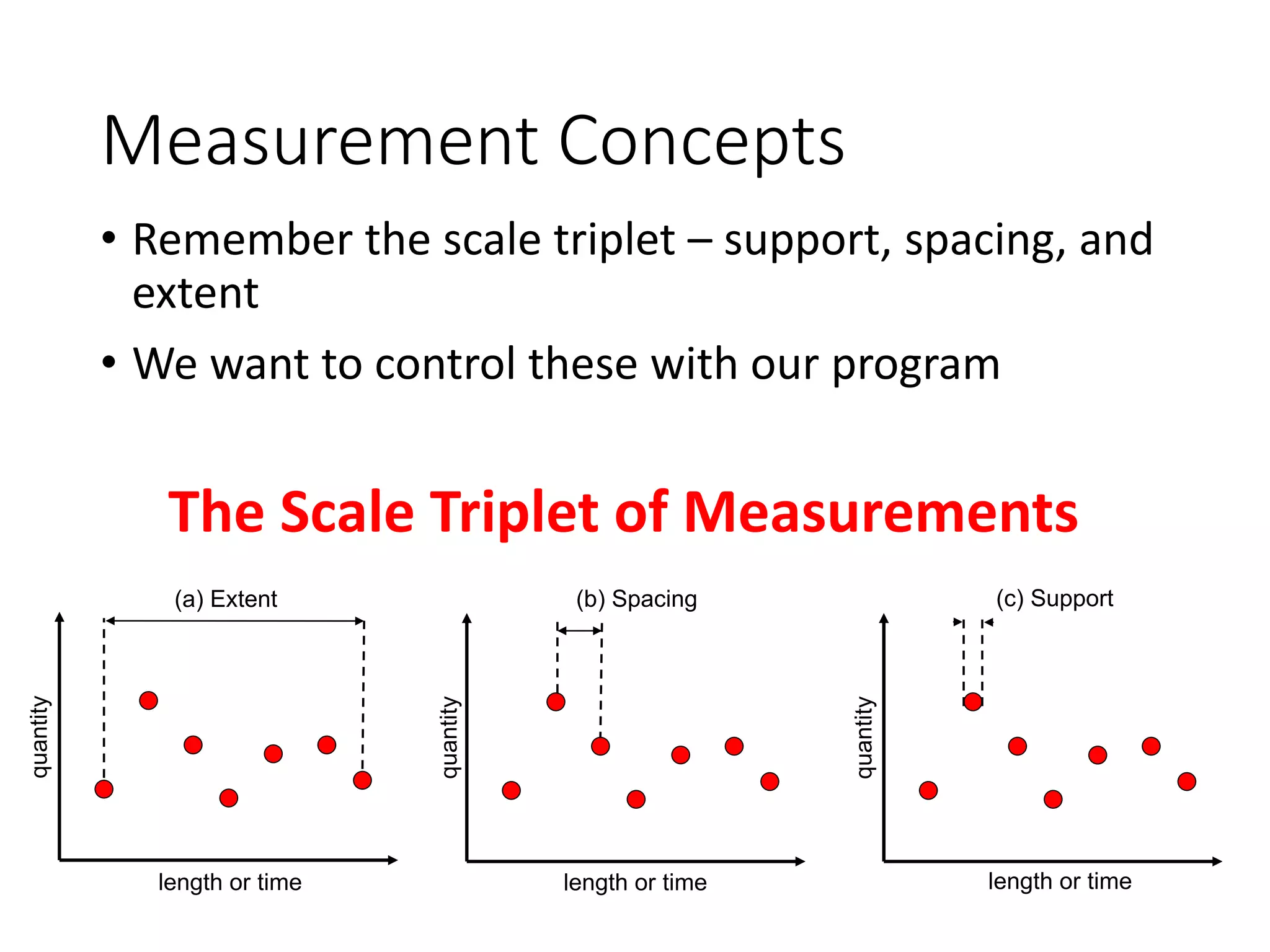 Measurement Concepts

• Remember the scale triplet – support, spacing, and extent

• We want to control these with our program

The Scale Triplet of Measurements

(a) Extent

quantity

length or time

(b) Spacing

quantity

length or time

(c) Support

quantity

length or time